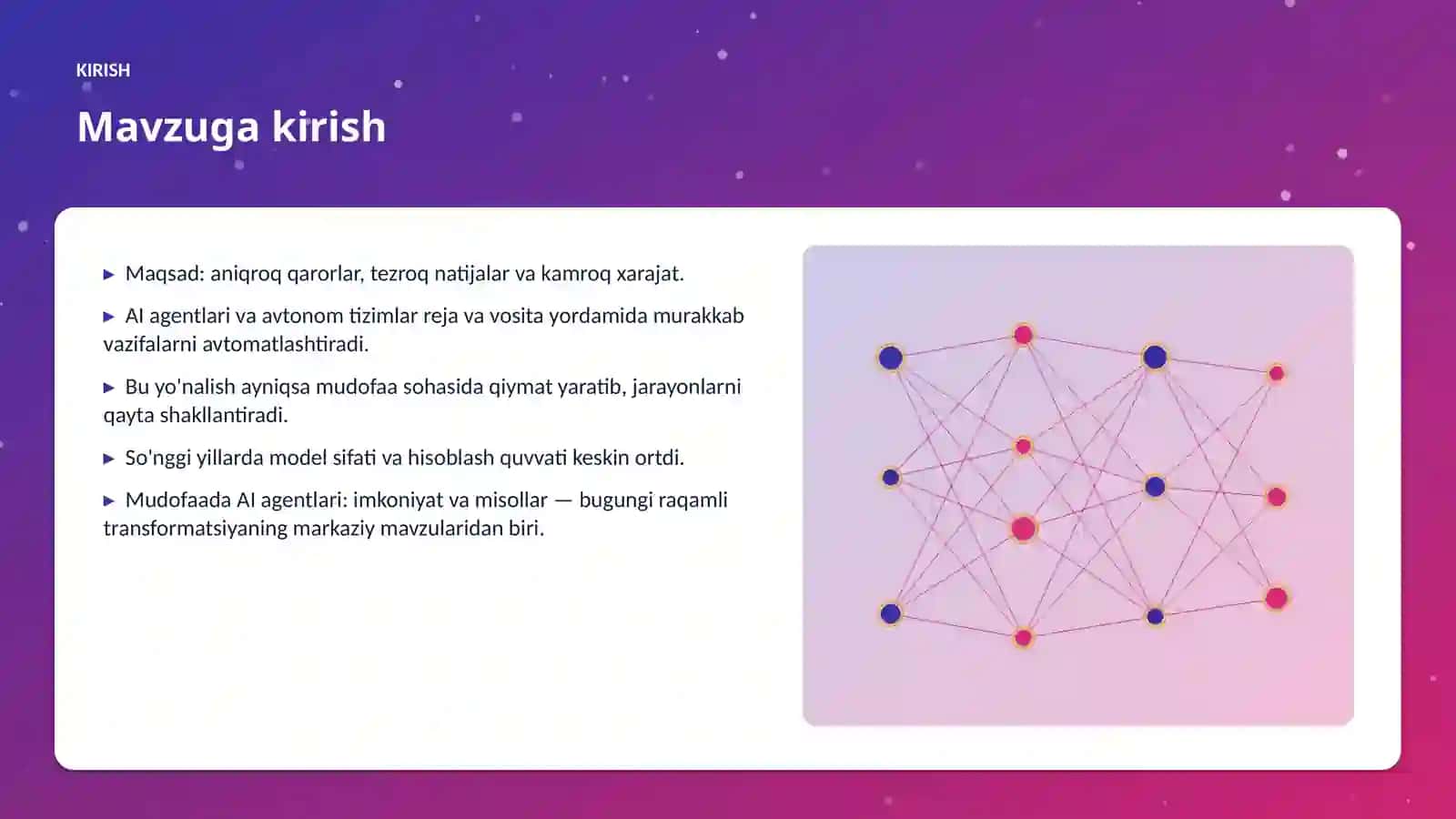 KIRISH

Mavzuga kirish

▶ Maqsad: aniqroq qarorlar, tezroq natijalar va kamroq xarajat.

▶ AI agentlari va avtonom tizimlar reja va vosita yordamida murakkab vazifalarni avtomatlashtiradi.

▶ Bu yo'nalish ayniqsa mudofaa sohasida qiymat yaratib, jarayonlarni qayta shakllantiradi.

▶ So'nggi yillarda model sifati va hisoblash quvvati keskin ortdi.

▶ Mudofaada AI agentlari: imkoniyat va misollar — bugungi raqamli transformatsiyaning markaziy mavzularidan biri.